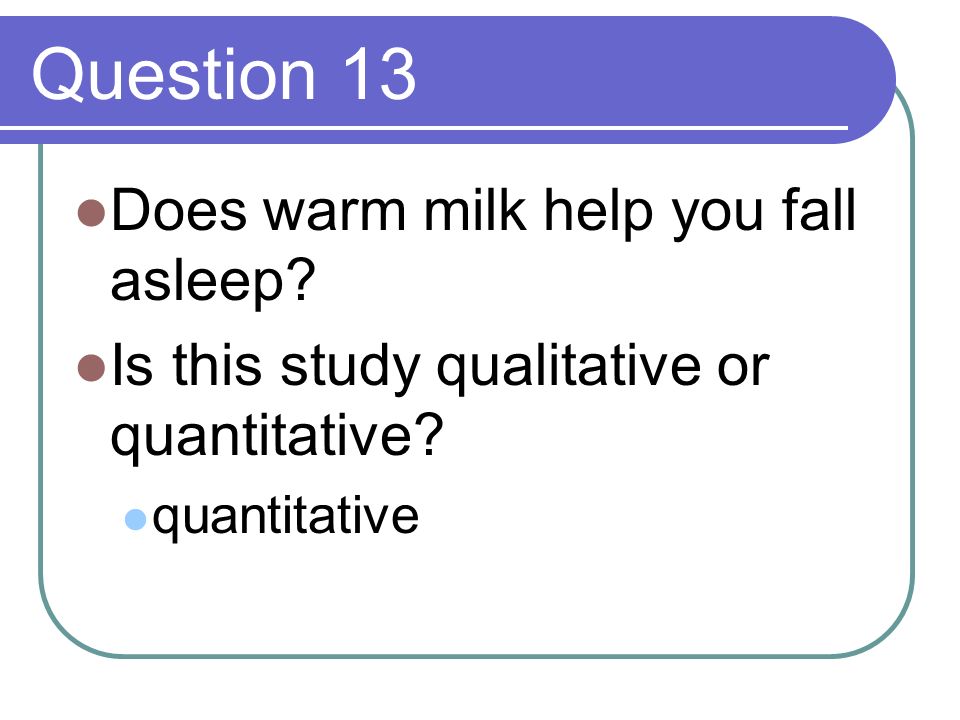 Question 13

Does warm milk help you fall asleep?

Is this study qualitative or quantitative?

quantitative